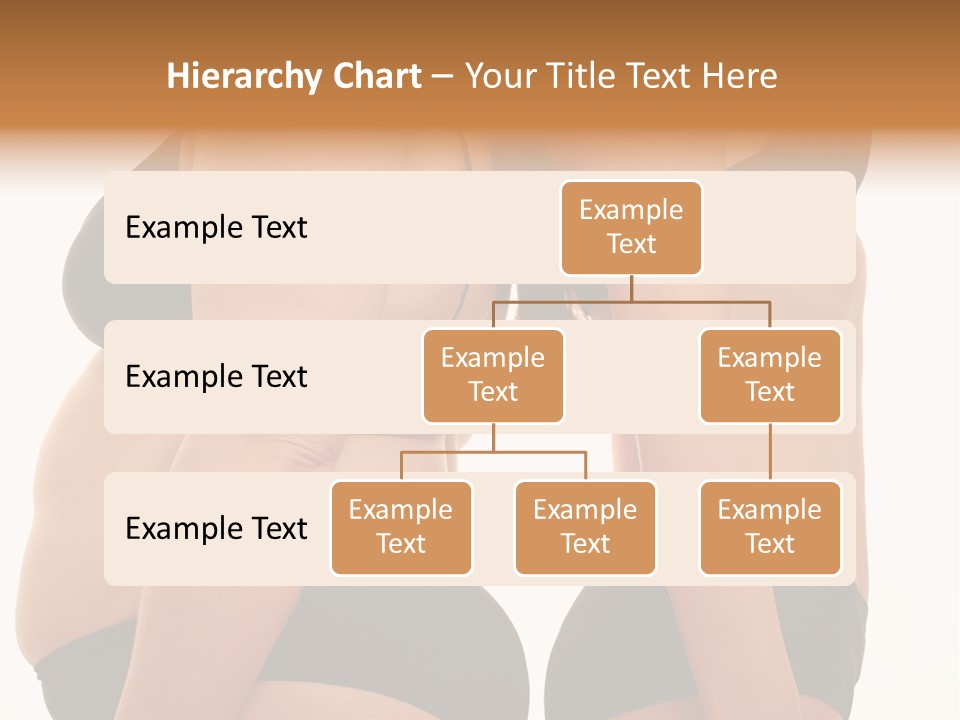 Hierarchy Chart – Your Title Text Here

Example Text

Example Text

Example Text

Example Text

Example Text

Example Text

Example Text

Example Text

Example Text